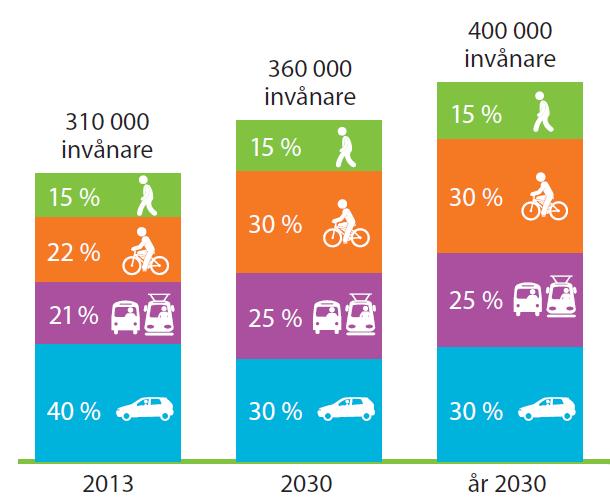 310 000 invånare

15 %
22 %
21 %
40 %

2013

360 000 invånare

15 %
30 %
25 %
30 %

2030

400 000 invånare

15 %
30 %
25 %
30 %

år 2030